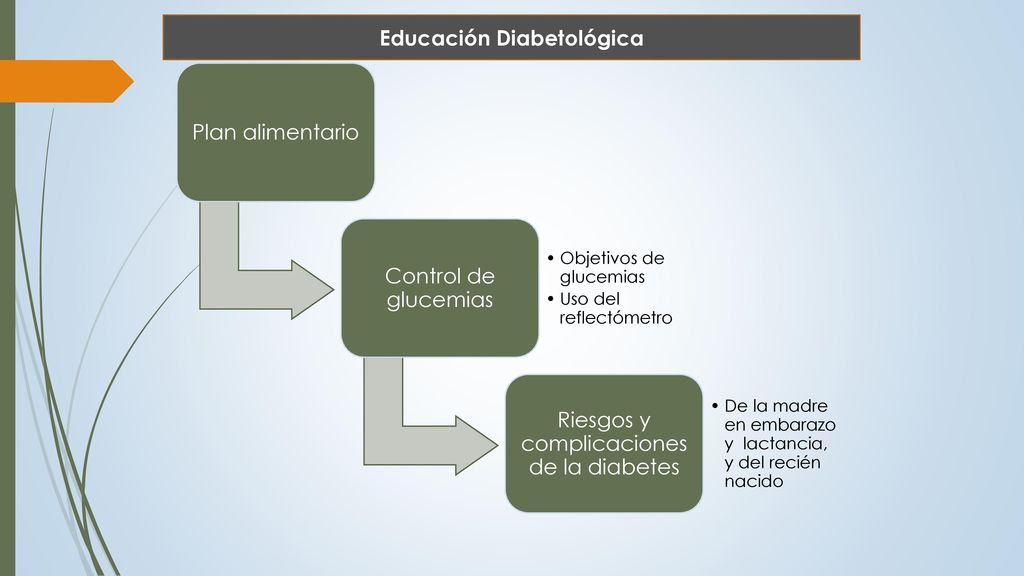 Educación Diabetológica

Plan alimentario

Control de glucemias

• Objetivos de glucemias
• Uso del reflectómetro

Riesgos y complicaciones de la diabetes

• De la madre en embarazo y lactancia, y del recién nacido